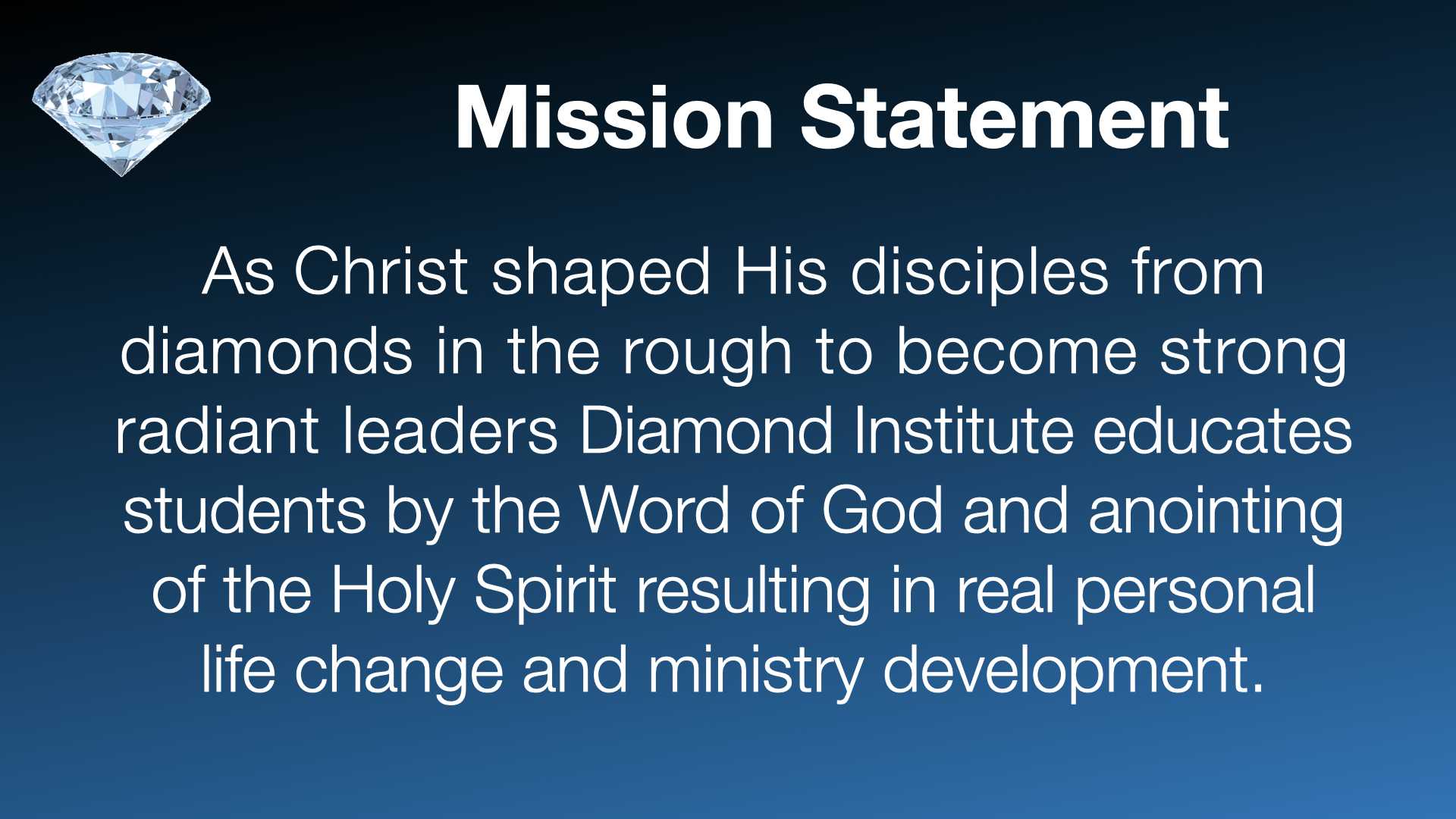 Mission Statement

As Christ shaped His disciples from diamonds in the rough to become strong radiant leaders Diamond Institute educates students by the Word of God and anointing of the Holy Spirit resulting in real personal life change and ministry development.